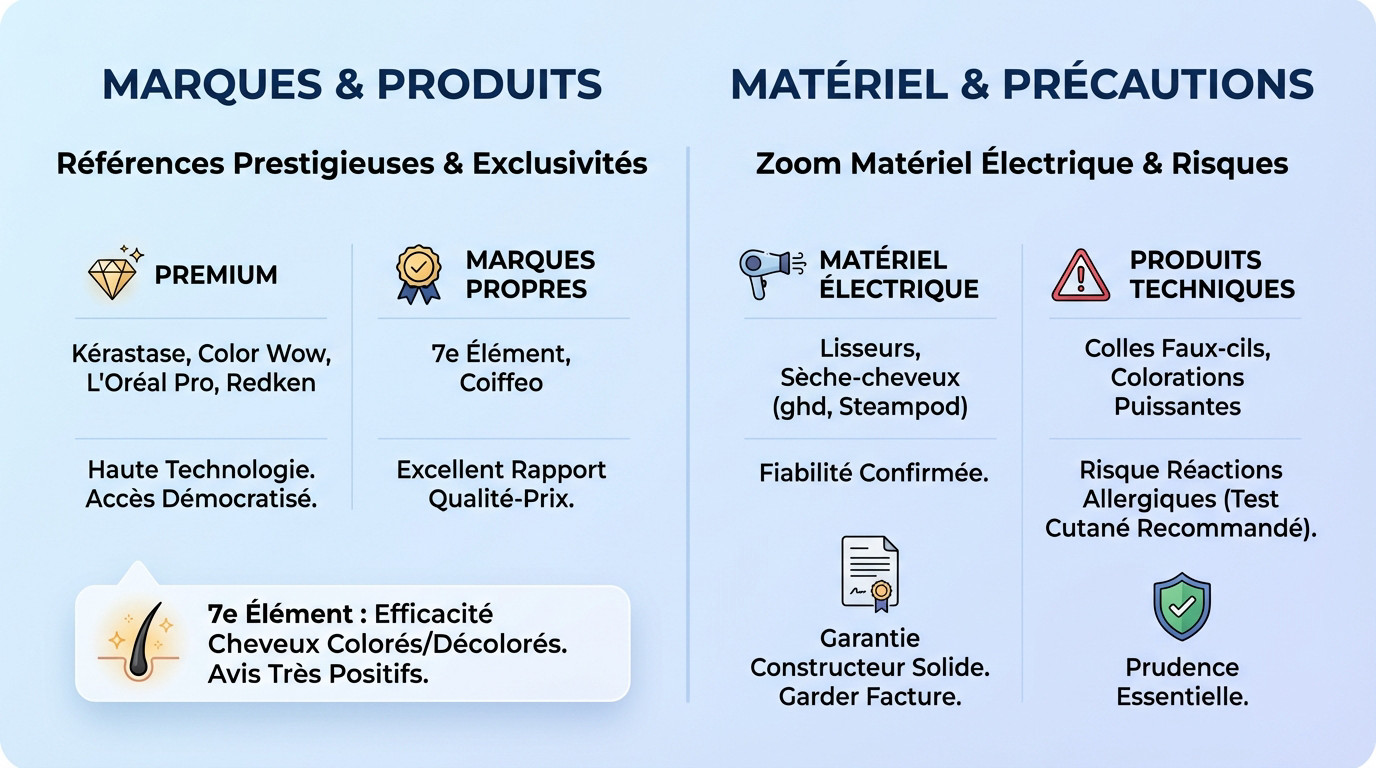 MARQUES & PRODUITS

Références Prestigieuses & Exclusivités

PREMIUM

Kérastase, Color Wow, L'Oréal Pro, Redken

Haute Technologie. Accès Démocratisé.

MARQUES PROPRES

7e Élément, Coiffeo

Excellent Rapport Qualité-Prix.

7e Élément : Efficacité Cheveux Colorés/Décolorés. Avis Très Positifs.

MATÉRIEL & PRÉCAUTIONS

Zoom Matériel Électrique & Risques

MATÉRIEL ÉLECTRIQUE

Lisseurs, Sèche-cheveux (ghd, Steampod)

Fiabilité Confirmée.

Garantie Constructeur Solide. Garder Facture.

PRODUITS TECHNIQUES

Colles Faux-cils, Colorations Puissantes

Risque Réactions Allergiques (Test Cutané Recommandé).

Prudence Essentielle.